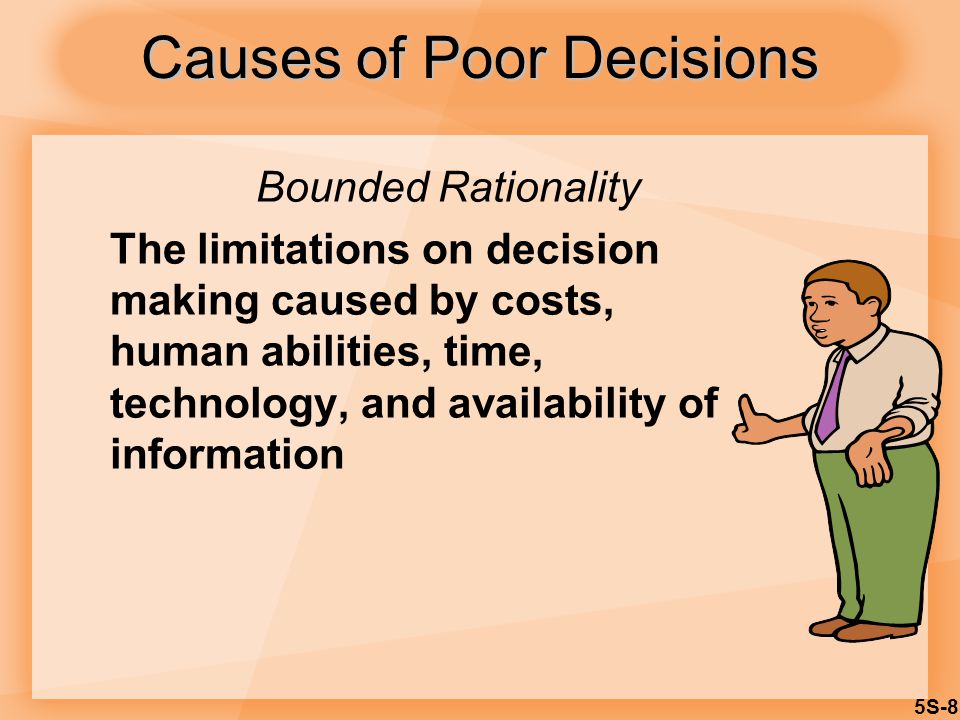 Causes of Poor Decisions

Bounded Rationality

The limitations on decision making caused by costs, human abilities, time, technology, and availability of information

5S-8